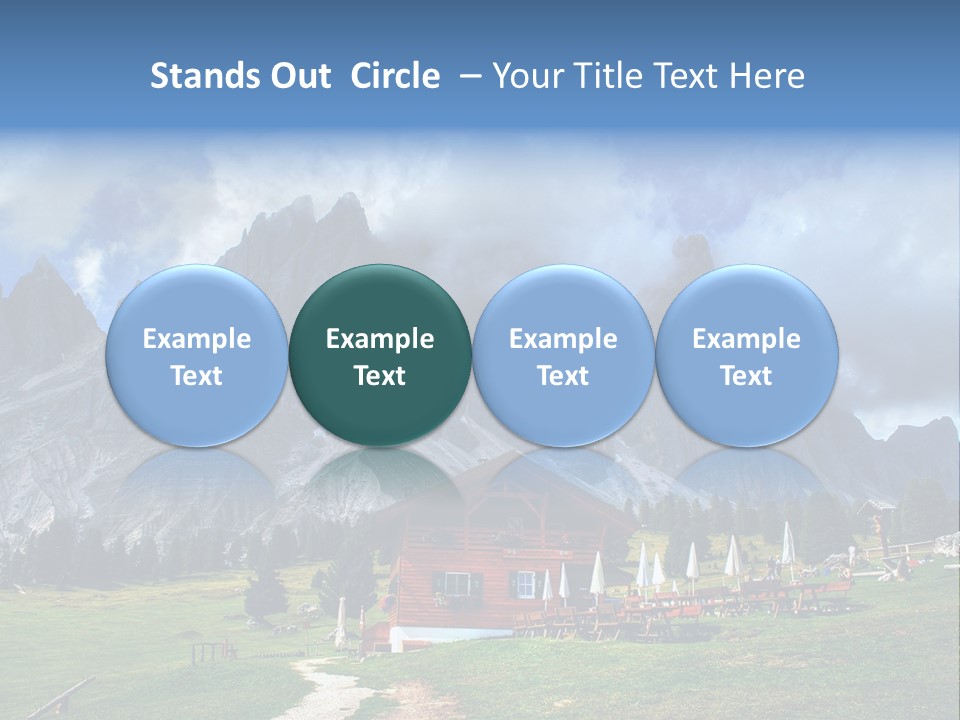 Stands Out Circle – Your Title Text Here

Example Text

Example Text

Example Text

Example Text